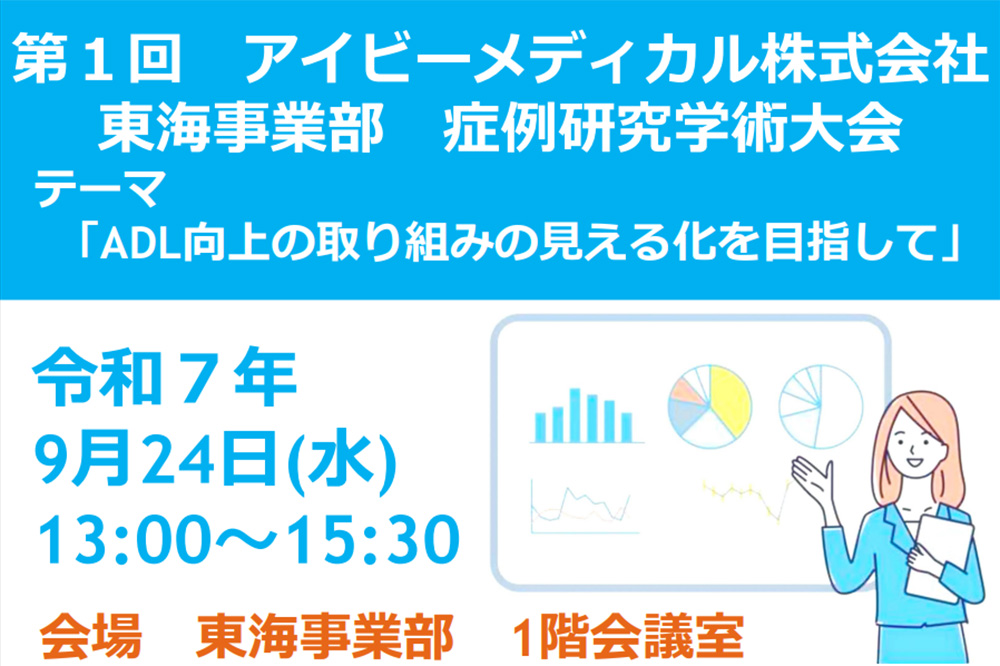 第１回　アイビーメディカル株式会社
東海事業部　症例研究学術大会
テーマ
「ADL向上の取り組みの見える化を目指して」

令和７年
9月24日(水)
13:00～15:30

会場　東海事業部　1階会議室